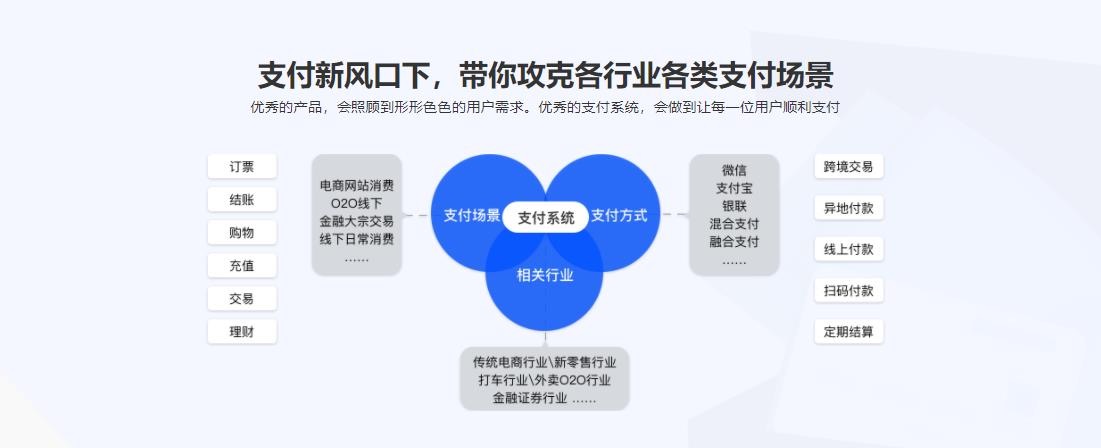 支付新风口下，带你攻克各行业各类支付场景

优秀的产品，会照顾到形形色色的用户需求。优秀的支付系统，会做到让每一位用户顺利支付

订票
结账
购物
充值
交易
理财

电商网站消费
O2O线下
金融大宗交易
线下日常消费
……

支付场景
支付系统
支付方式
相关行业

微信
支付宝
银联
混合支付
融合支付
……

跨境交易
异地付款
线上付款
扫码付款
定期结算

传统电商行业\新零售行业
打车行业\外卖O2O行业
金融证券行业 ……